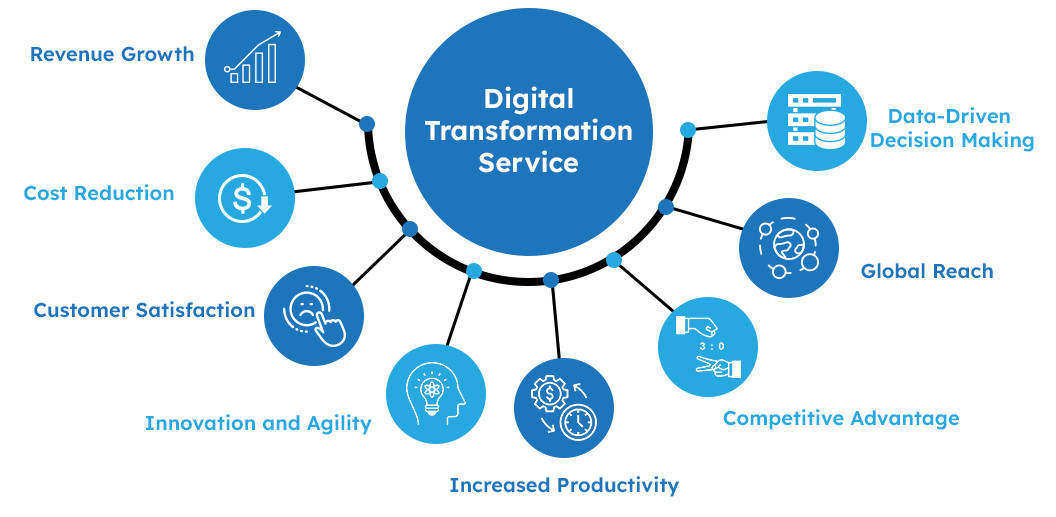 Digital Transformation Service

Revenue Growth

Cost Reduction

Customer Satisfaction

Innovation and Agility

Increased Productivity

3 : 0

Competitive Advantage

Global Reach

Data-Driven Decision Making